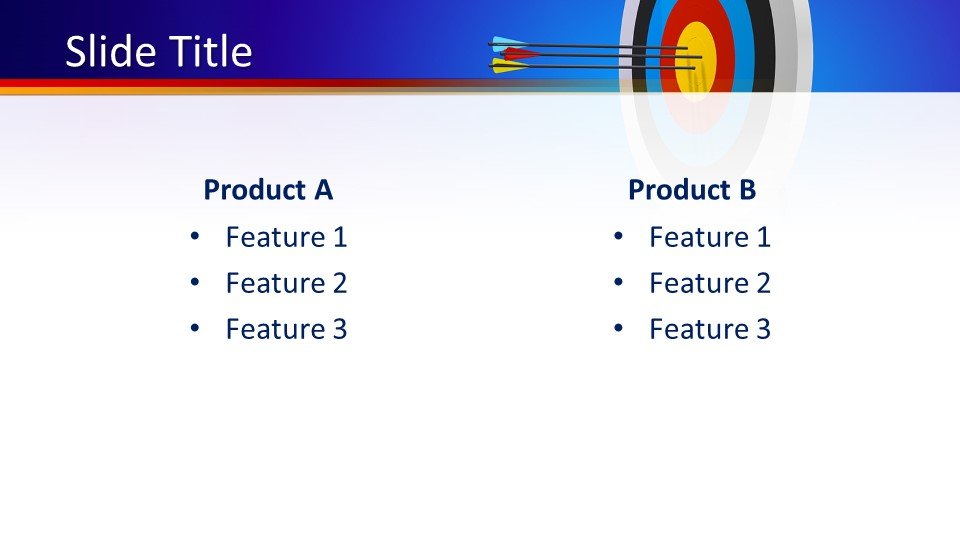 Slide Title

Product A
• Feature 1
• Feature 2
• Feature 3

Product B
• Feature 1
• Feature 2
• Feature 3